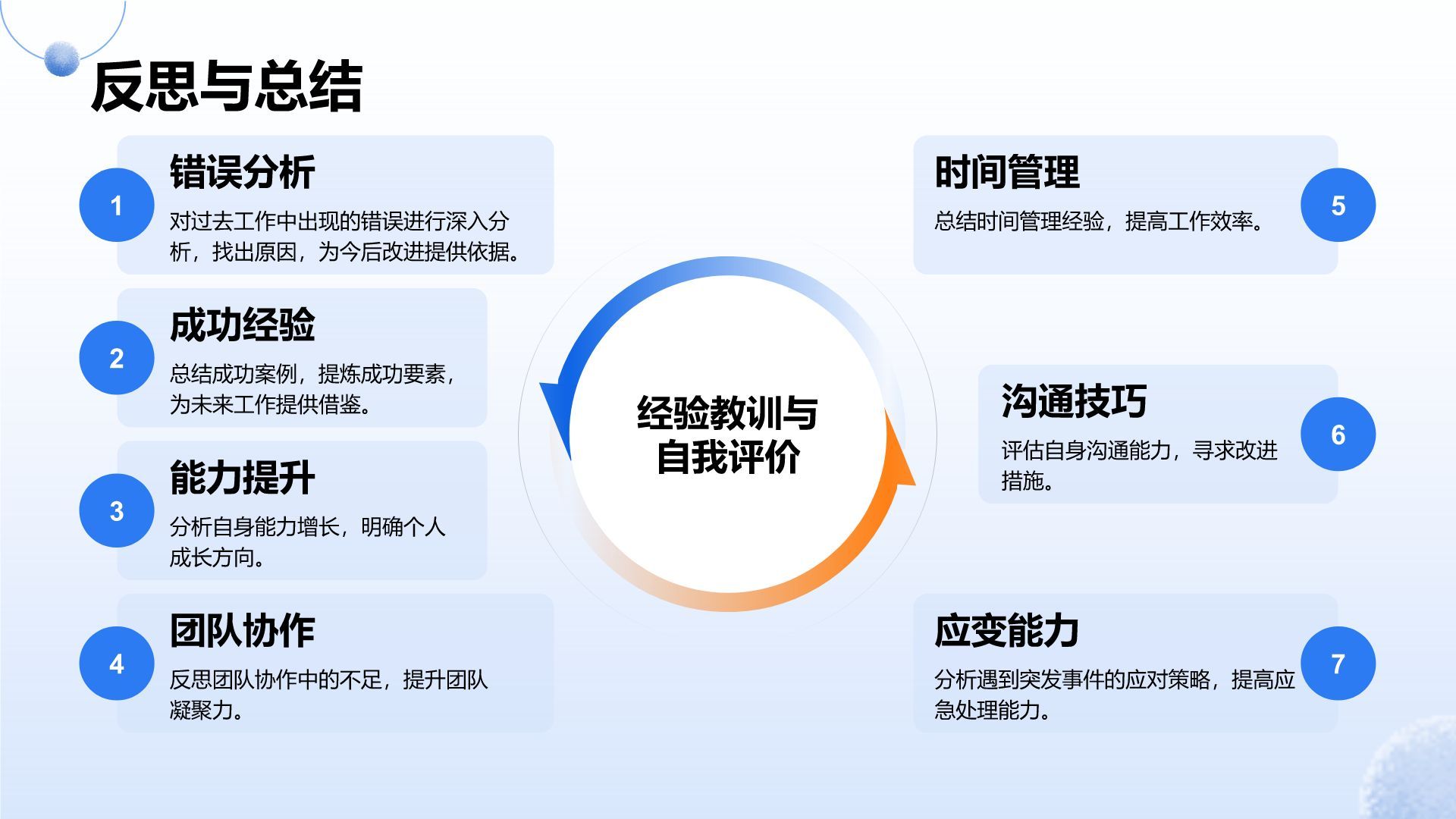 反思与总结

1
错误分析
对过去工作中出现的错误进行深入分析，找出原因，为今后改进提供依据。

2
成功经验
总结成功案例，提炼成功要素，为未来工作提供借鉴。

3
能力提升
分析自身能力增长，明确个人成长方向。

4
团队协作
反思团队协作中的不足，提升团队凝聚力。

经验教训与自我评价

时间管理
总结时间管理经验，提高工作效率。
5

沟通技巧
评估自身沟通能力，寻求改进措施。
6

应变能力
分析遇到突发事件的应对策略，提高应急处理能力。
7